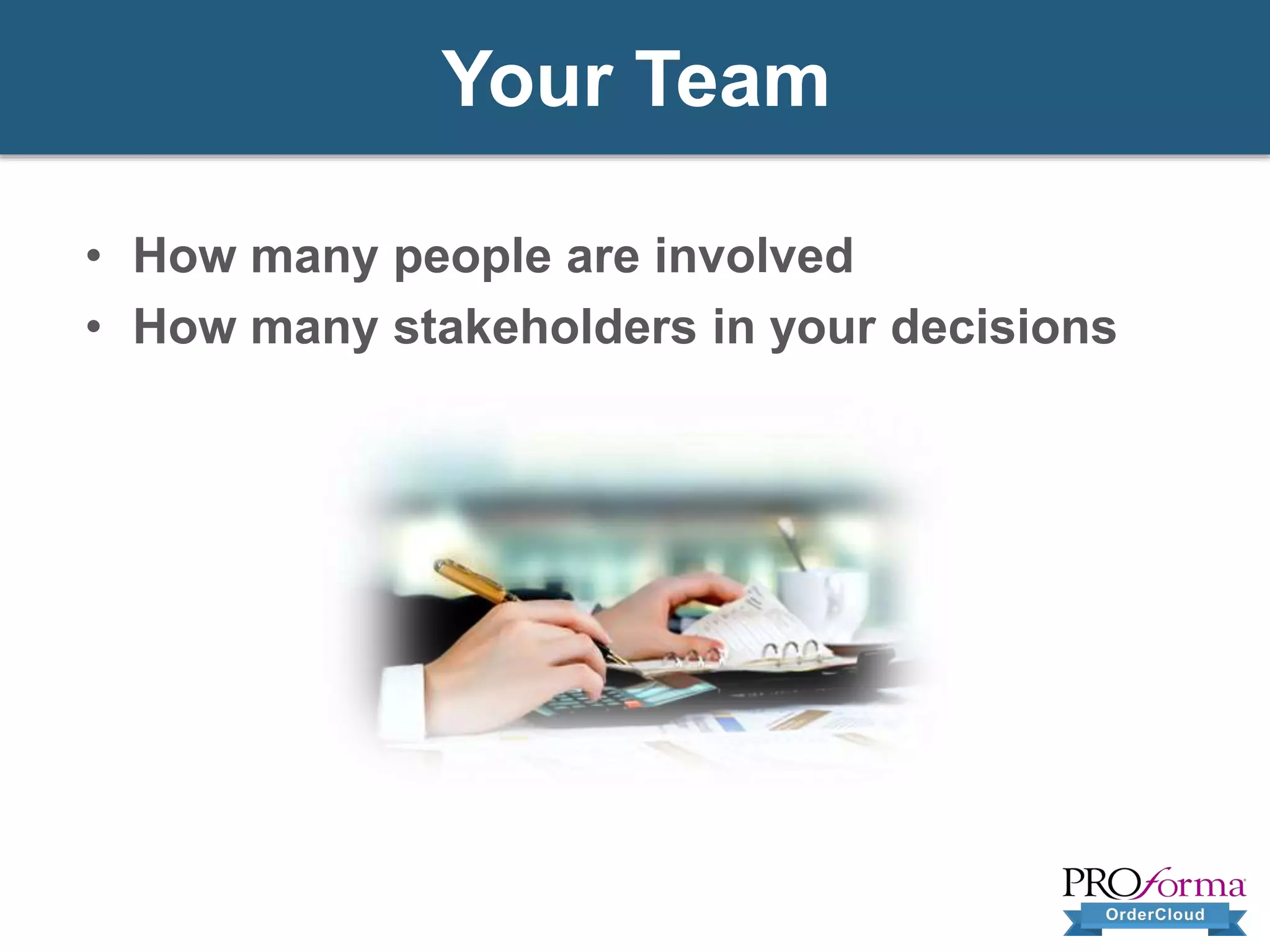 Your Team

• How many people are involved
• How many stakeholders in your decisions

PROforma
OrderCloud